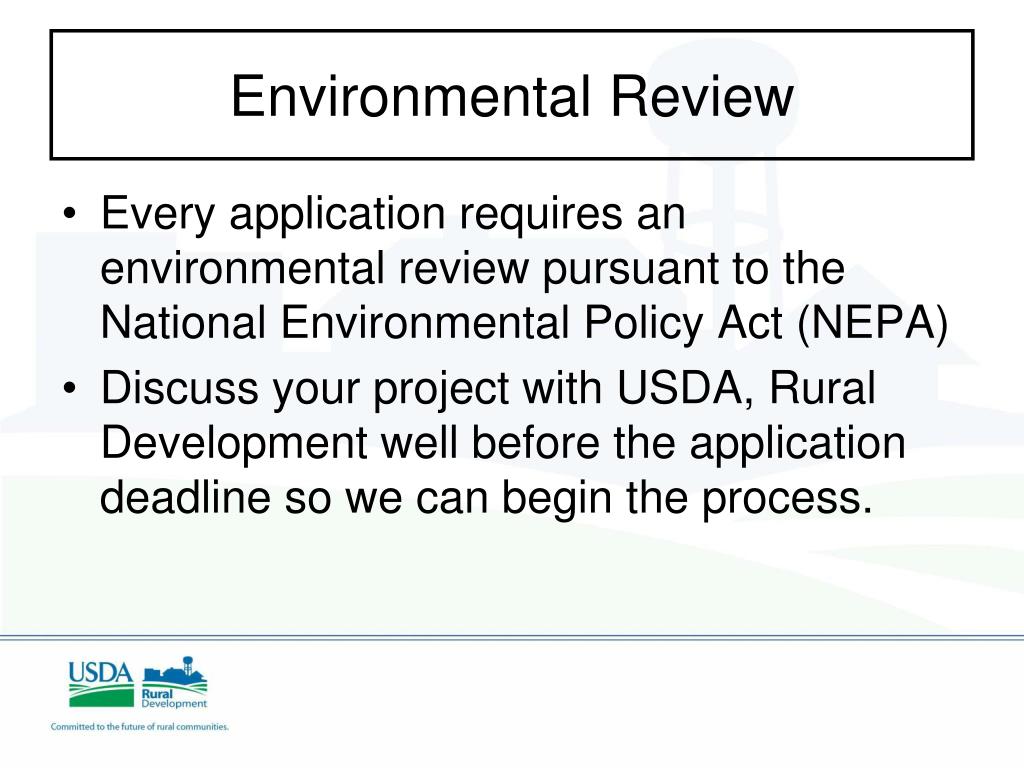 Environmental Review

• Every application requires an environmental review pursuant to the National Environmental Policy Act (NEPA)
• Discuss your project with USDA, Rural Development well before the application deadline so we can begin the process.

USDA
Rural Development
Committed to the future of rural communities.